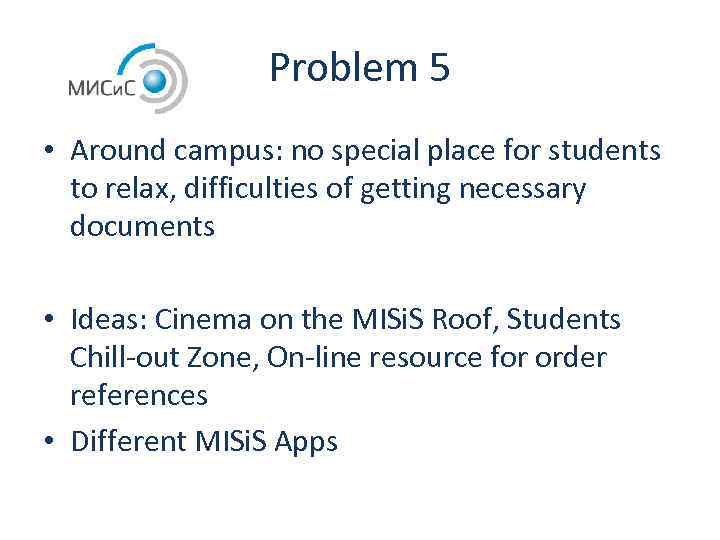 МИСиС

Problem 5

• Around campus: no special place for students to relax, difficulties of getting necessary documents

• Ideas: Cinema on the MISiS Roof, Students Chill-out Zone, On-line resource for order references
• Different MISiS Apps